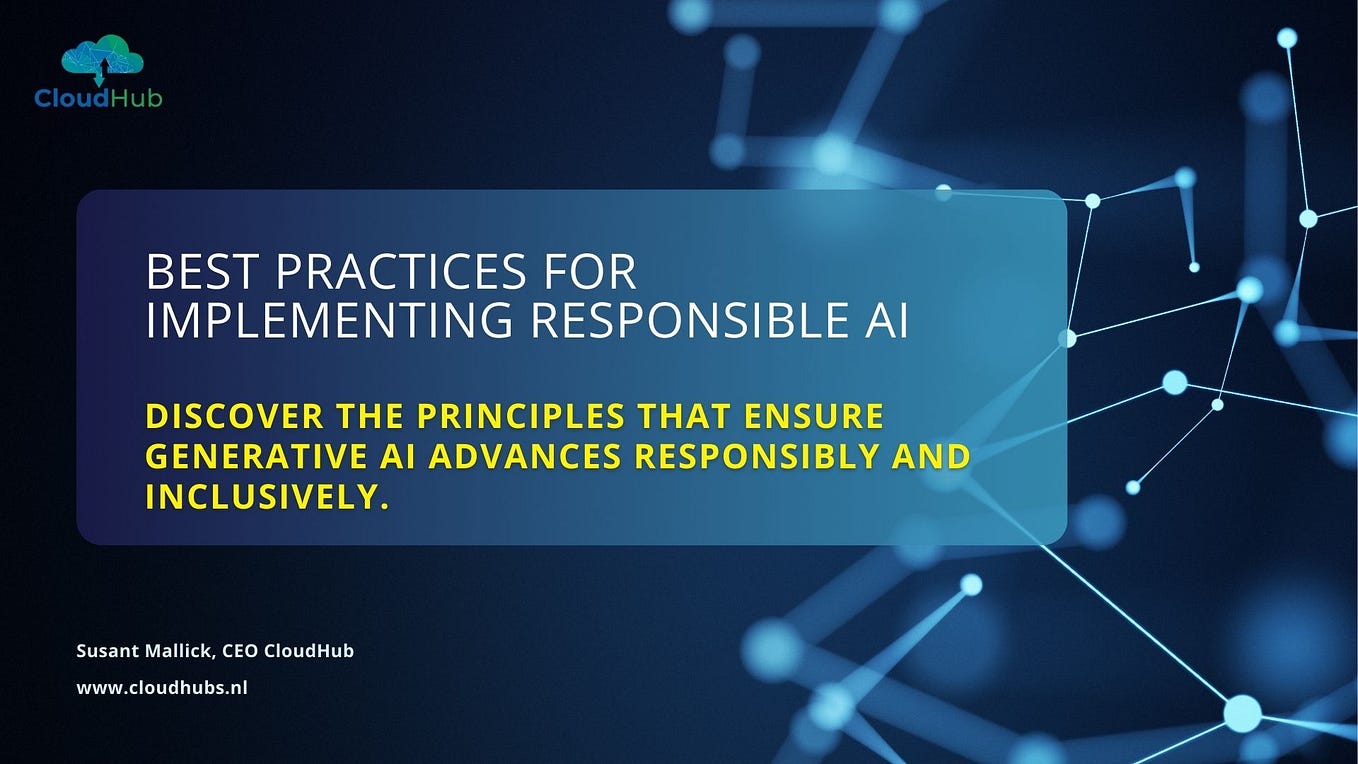 CloudHub

BEST PRACTICES FOR IMPLEMENTING RESPONSIBLE AI

DISCOVER THE PRINCIPLES THAT ENSURE GENERATIVE AI ADVANCES RESPONSIBLY AND INCLUSIVELY.

Susant Mallick, CEO CloudHub

www.cloudhubs.nl